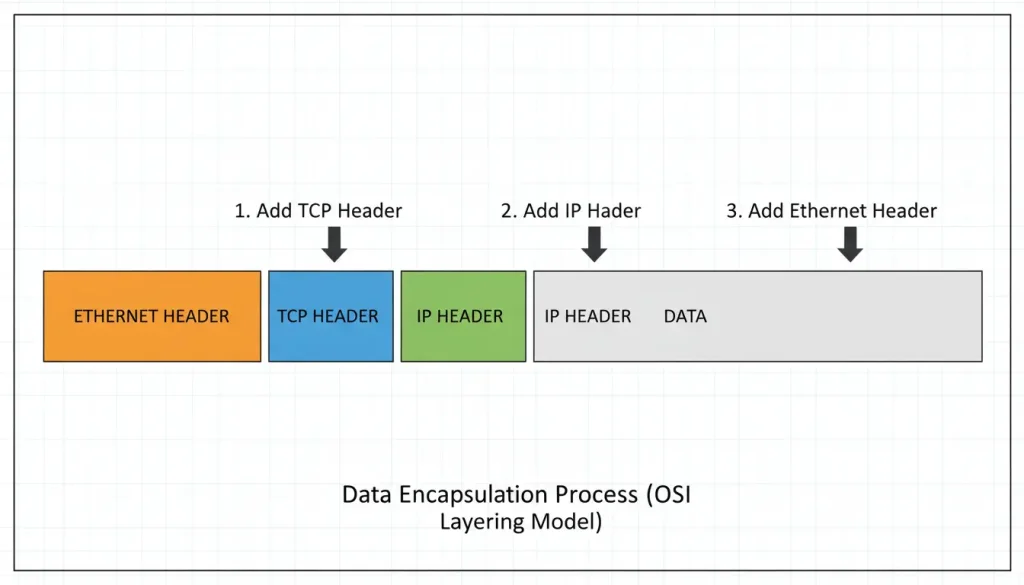 1. Add TCP Header

2. Add IP Hader

3. Add Ethernet Header

ETHERNET HEADER

TCP HEADER

IP HEADER

IP HEADER

DATA

Data Encapsulation Process (OSI Layering Model)